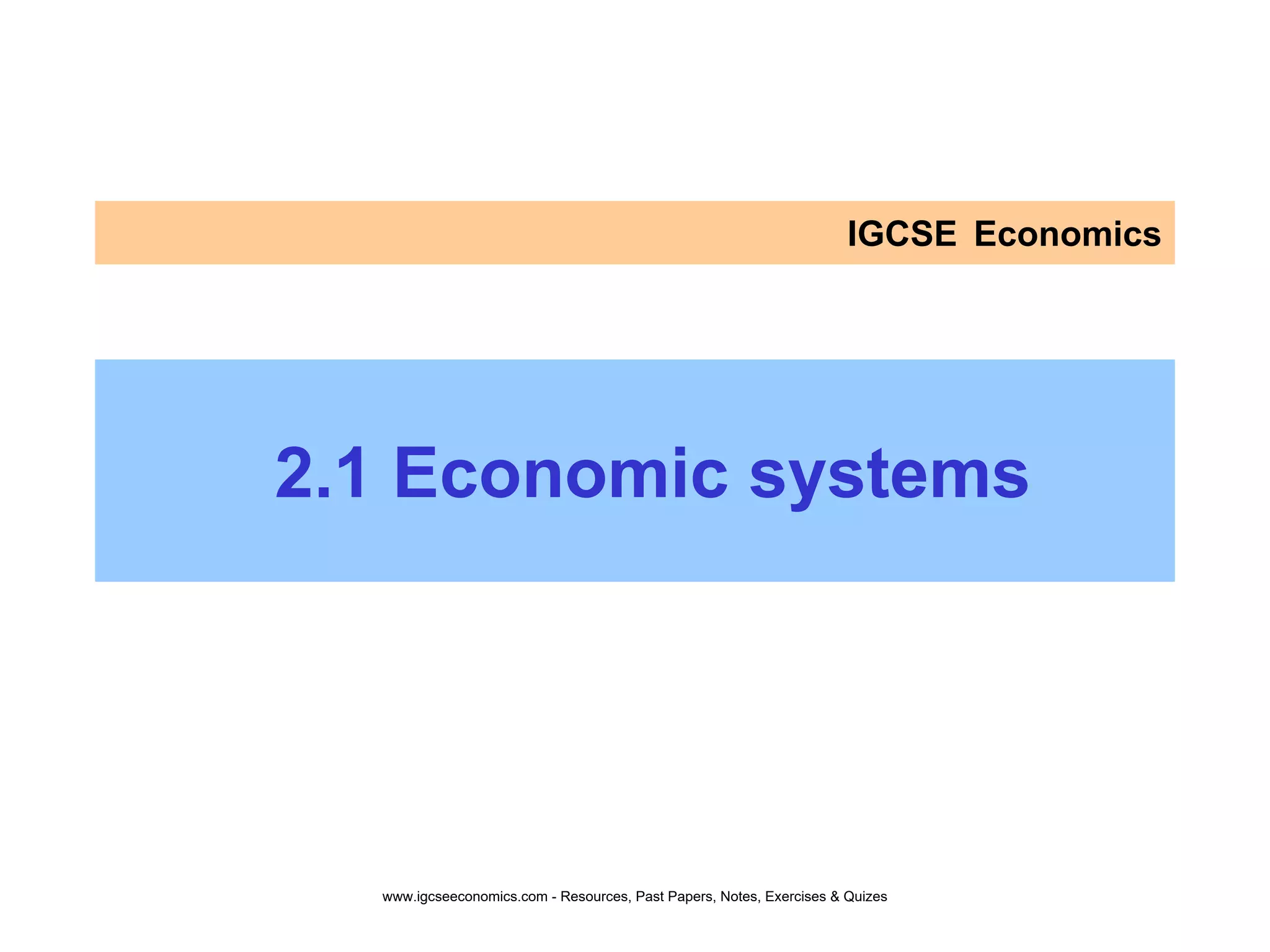 IGCSE Economics

2.1 Economic systems

www.igcseeconomics.com - Resources, Past Papers, Notes, Exercises & Quizes